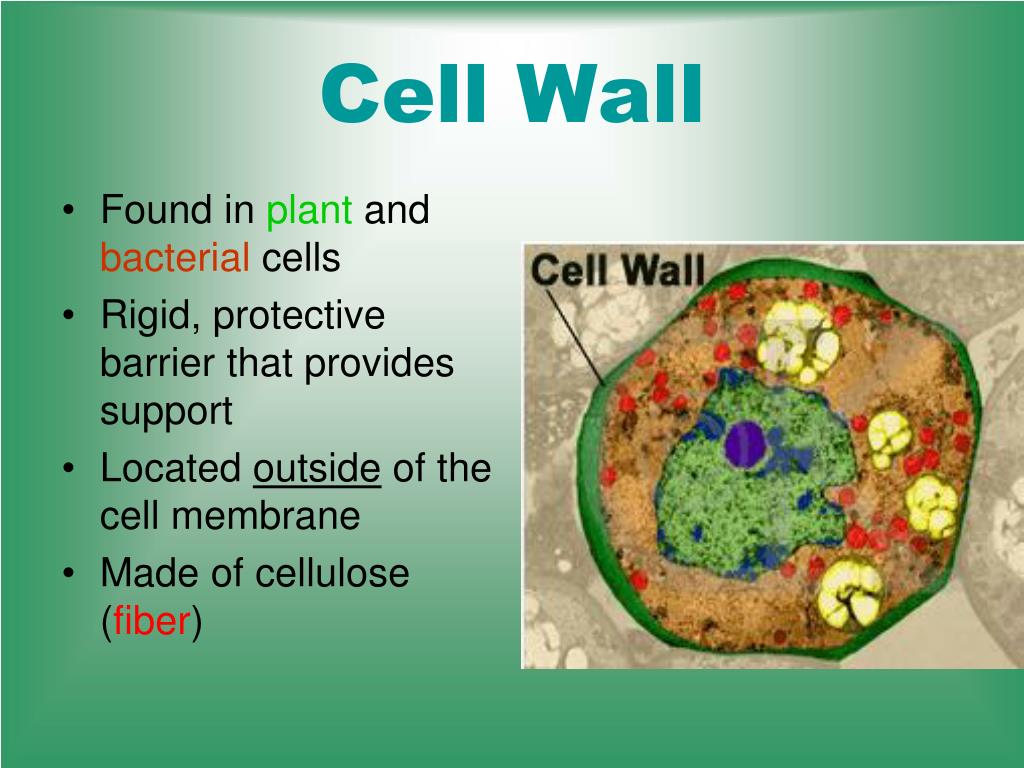 Cell Wall

• Found in plant and bacterial cells
• Rigid, protective barrier that provides support
• Located outside of the cell membrane
• Made of cellulose (fiber)

Cell Wall